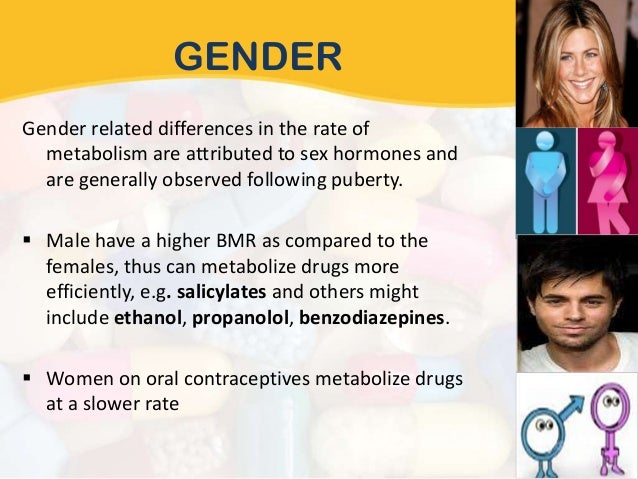 GENDER

Gender related differences in the rate of metabolism are attributed to sex hormones and are generally observed following puberty.

▪ Male have a higher BMR as compared to the females, thus can metabolize drugs more efficiently, e.g. salicylates and others might include ethanol, propanolol, benzodiazepines.

▪ Women on oral contraceptives metabolize drugs at a slower rate